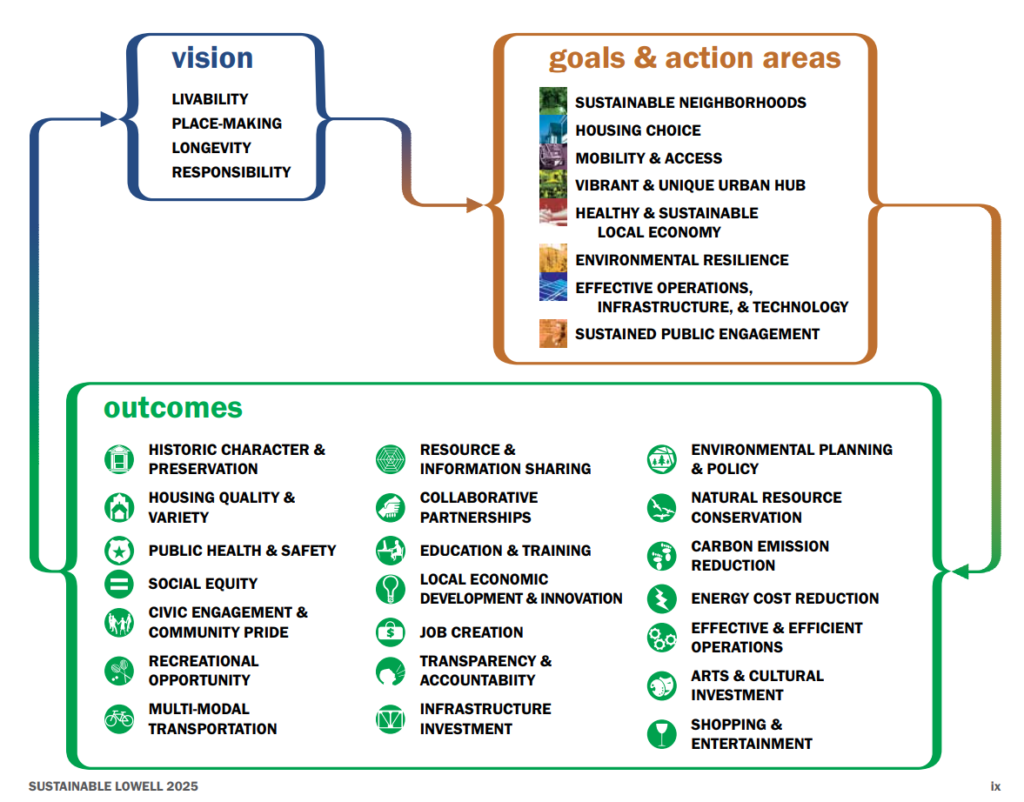 vision

LIVABILITY
PLACE-MAKING
LONGEVITY
RESPONSIBILITY

goals & action areas

SUSTAINABLE NEIGHBORHOODS
HOUSING CHOICE
MOBILITY & ACCESS
VIBRANT & UNIQUE URBAN HUB
HEALTHY & SUSTAINABLE LOCAL ECONOMY
ENVIRONMENTAL RESILIENCE
EFFECTIVE OPERATIONS, INFRASTRUCTURE, & TECHNOLOGY
SUSTAINED PUBLIC ENGAGEMENT

outcomes

HISTORIC CHARACTER & PRESERVATION
HOUSING QUALITY & VARIETY
PUBLIC HEALTH & SAFETY
SOCIAL EQUITY
CIVIC ENGAGEMENT & COMMUNITY PRIDE
RECREATIONAL OPPORTUNITY
MULTI-MODAL TRANSPORTATION

RESOURCE & INFORMATION SHARING
COLLABORATIVE PARTNERSHIPS
EDUCATION & TRAINING
LOCAL ECONOMIC DEVELOPMENT & INNOVATION
JOB CREATION
TRANSPARENCY & ACCOUNTABIITY
INFRASTRUCTURE INVESTMENT

ENVIRONMENTAL PLANNING & POLICY
NATURAL RESOURCE CONSERVATION
CARBON EMISSION REDUCTION
ENERGY COST REDUCTION
EFFECTIVE & EFFICIENT OPERATIONS
ARTS & CULTURAL INVESTMENT
SHOPPING & ENTERTAINMENT

SUSTAINABLE LOWELL 2025

ix